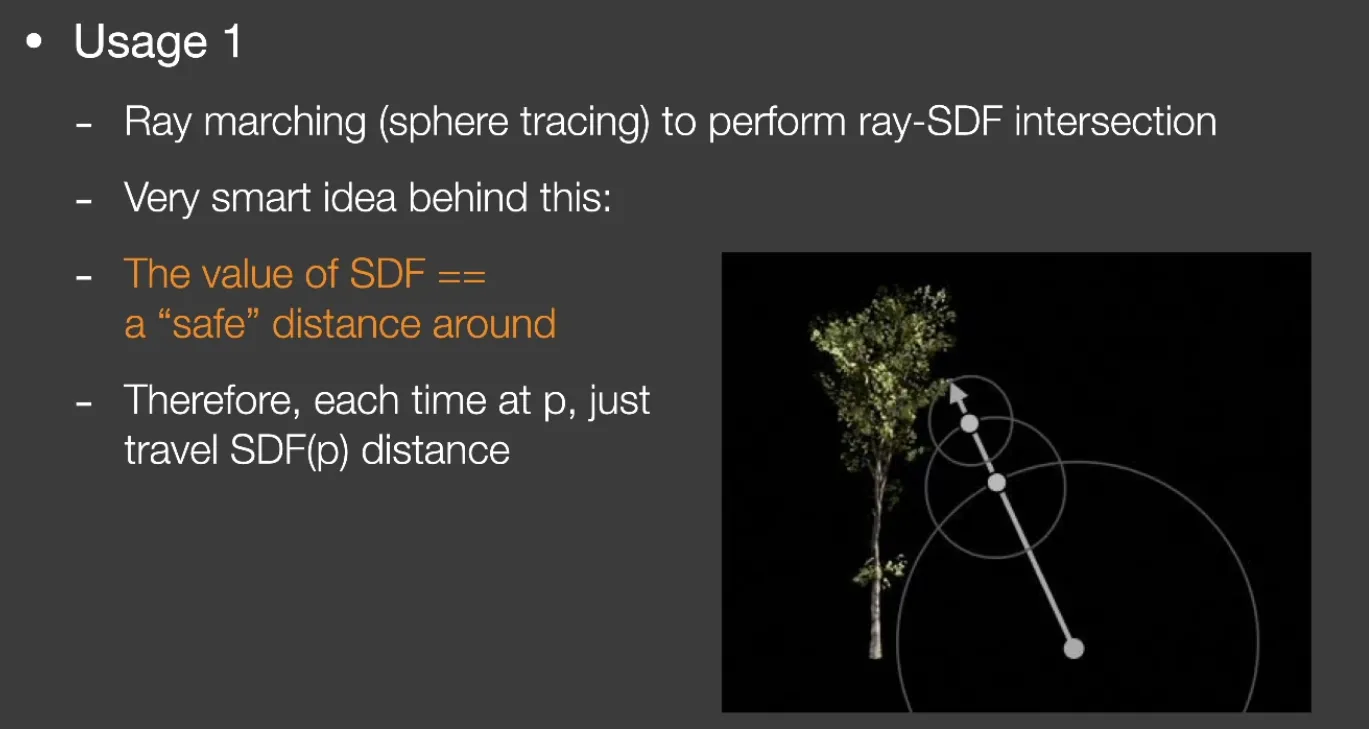 • Usage 1

- Ray marching (sphere tracing) to perform ray-SDF intersection

- Very smart idea behind this:

- The value of SDF == a “safe” distance around

- Therefore, each time at p, just travel SDF(p) distance